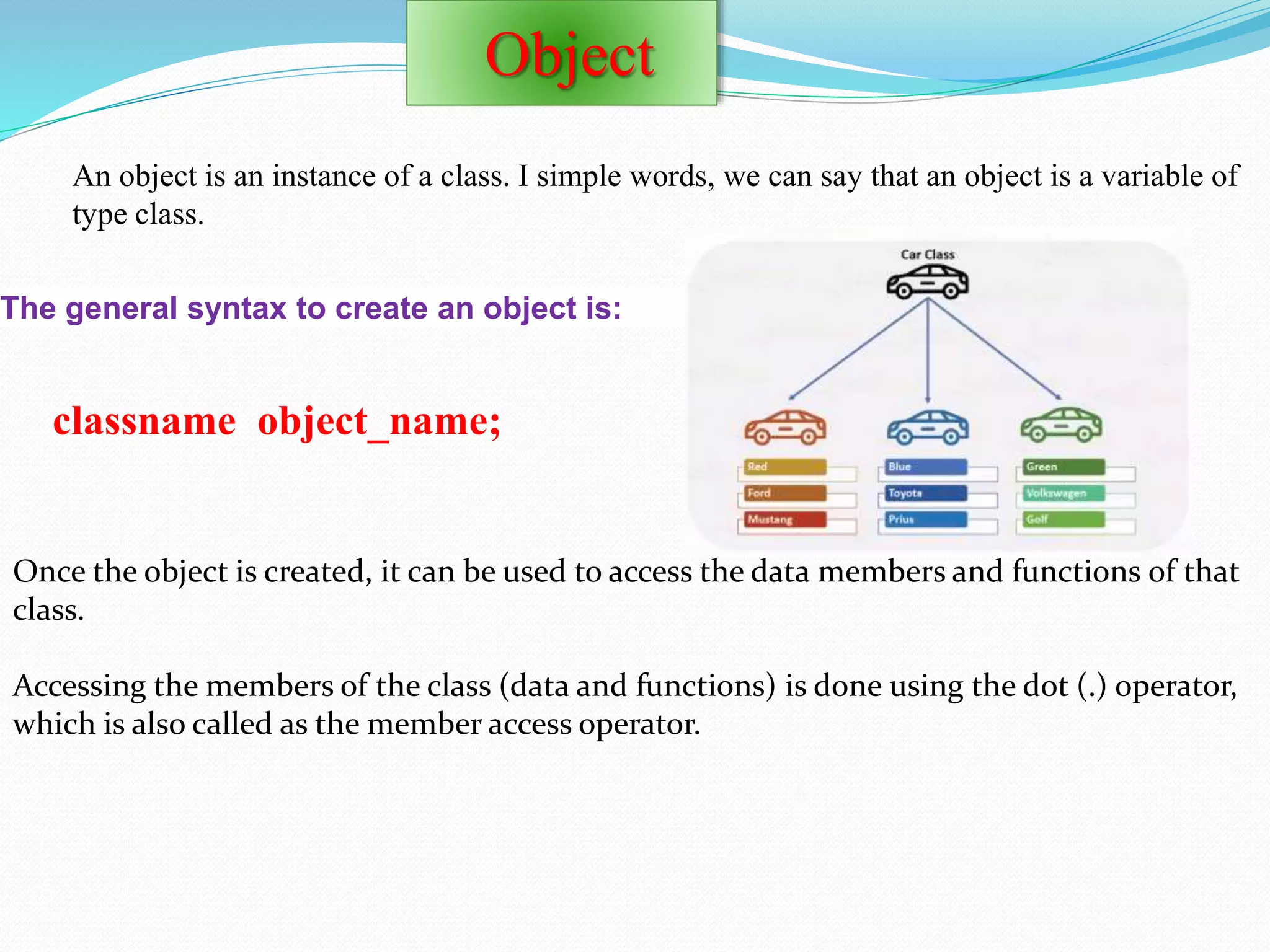 Object

An object is an instance of a class. I simple words, we can say that an object is a variable of type class.

The general syntax to create an object is:

classname object_name;

Car Class

Red
Ford
Mustang

Blue
Toyota
Prius

Green
Volkswagen
Golf

Once the object is created, it can be used to access the data members and functions of that class.

Accessing the members of the class (data and functions) is done using the dot (.) operator, which is also called as the member access operator.